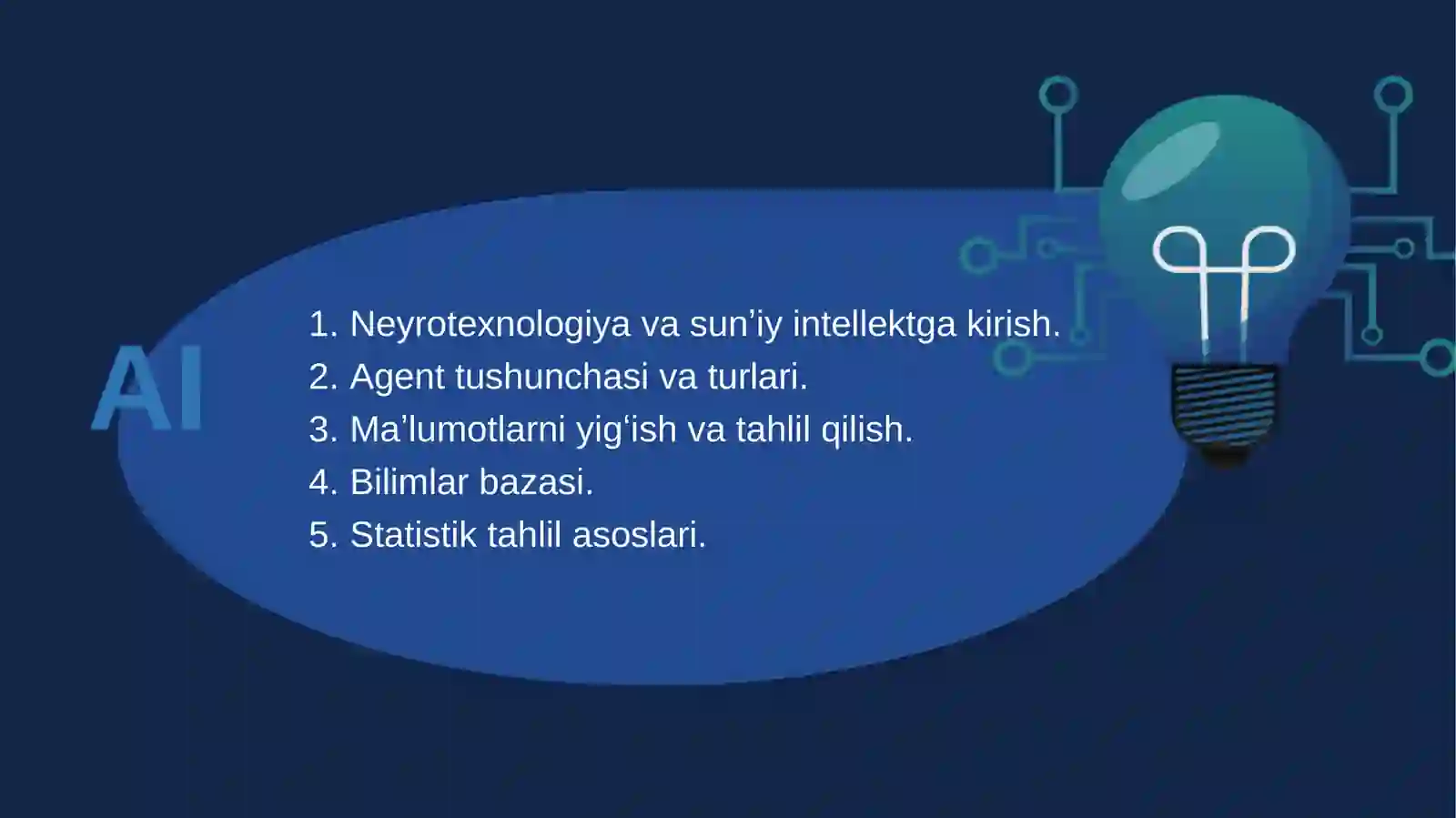 AI

1. Neyrotexnologiya va sun’iy intellektga kirish.
2. Agent tushunchasi va turlari.
3. Ma’lumotlarni yig‘ish va tahlil qilish.
4. Bilimlar bazasi.
5. Statistik tahlil asoslari.